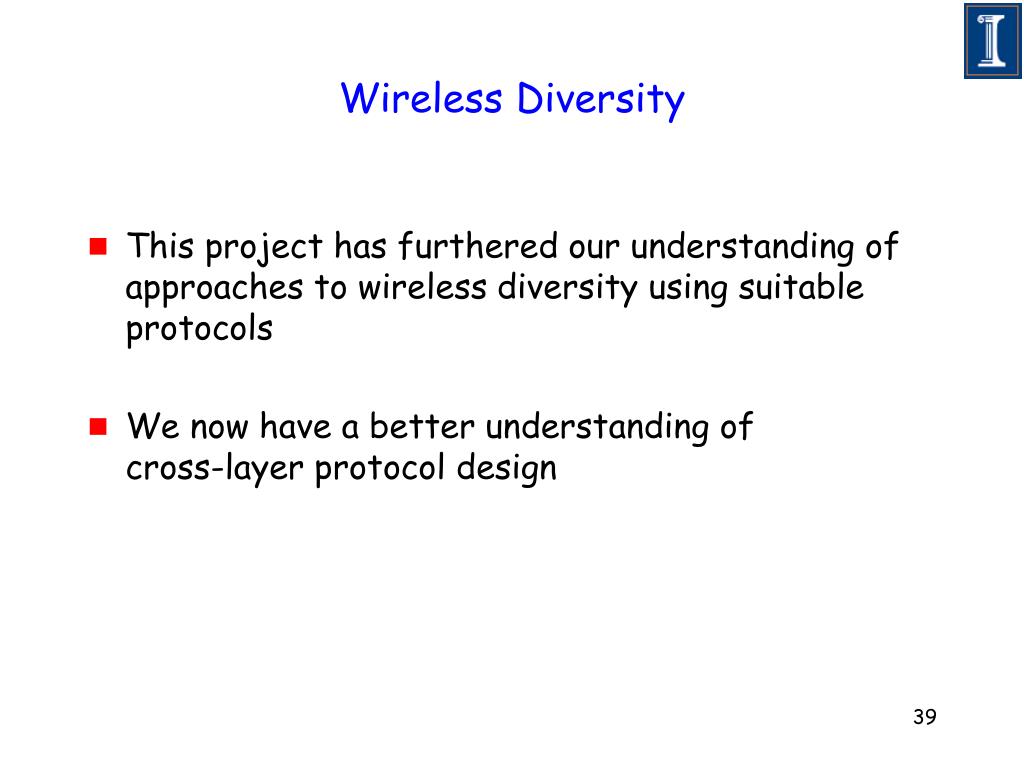 Wireless Diversity

This project has furthered our understanding of approaches to wireless diversity using suitable protocols

We now have a better understanding of cross-layer protocol design

39